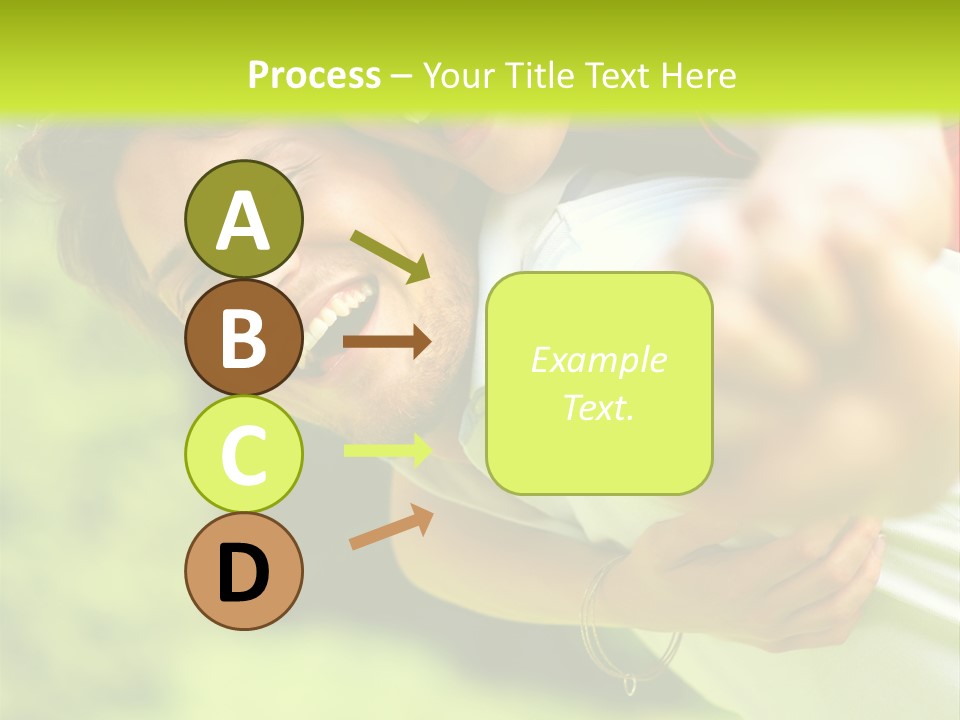 Process – Your Title Text Here

A

B

C

D

Example Text.